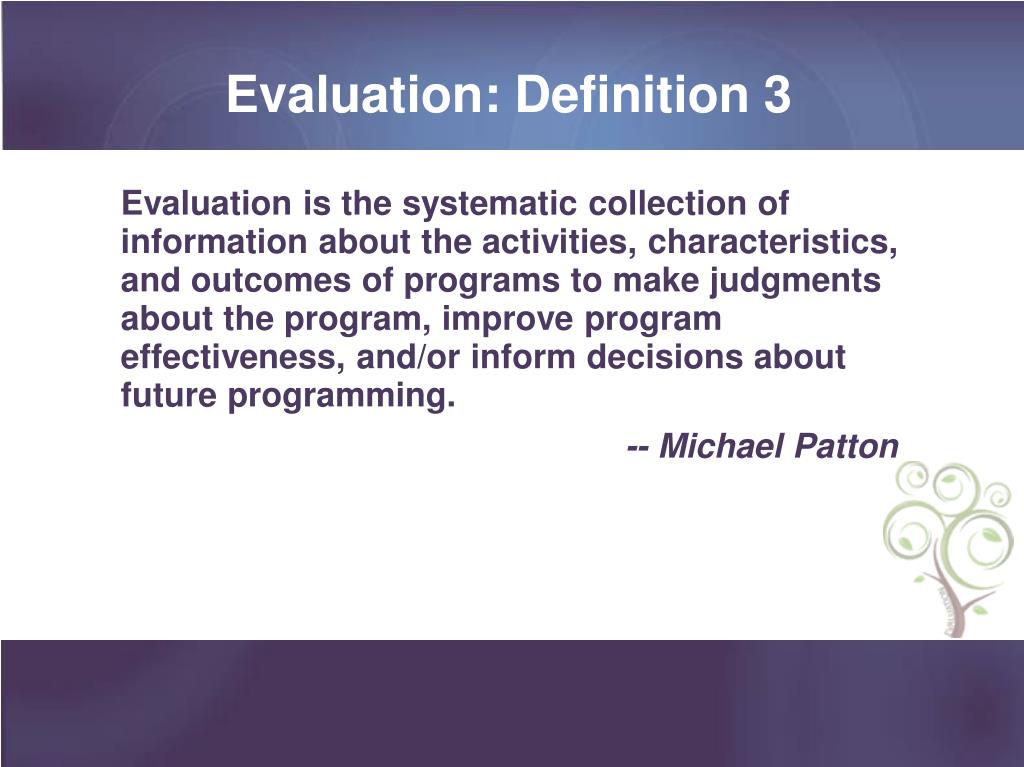 Evaluation: Definition 3

Evaluation is the systematic collection of information about the activities, characteristics, and outcomes of programs to make judgments about the program, improve program effectiveness, and/or inform decisions about future programming.

-- Michael Patton